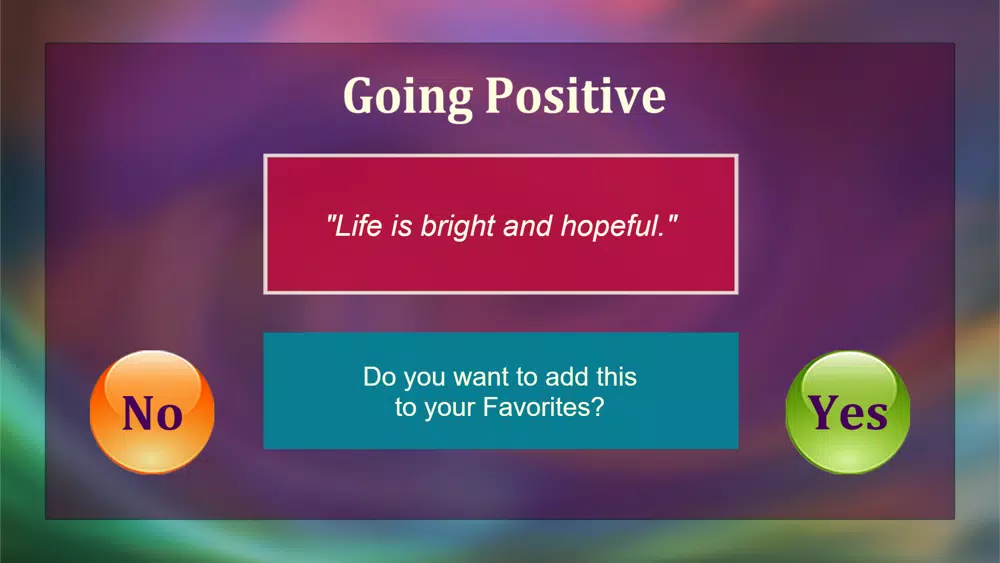 Going Positive

"Life is bright and hopeful."

No

Do you want to add this to your Favorites?

Yes